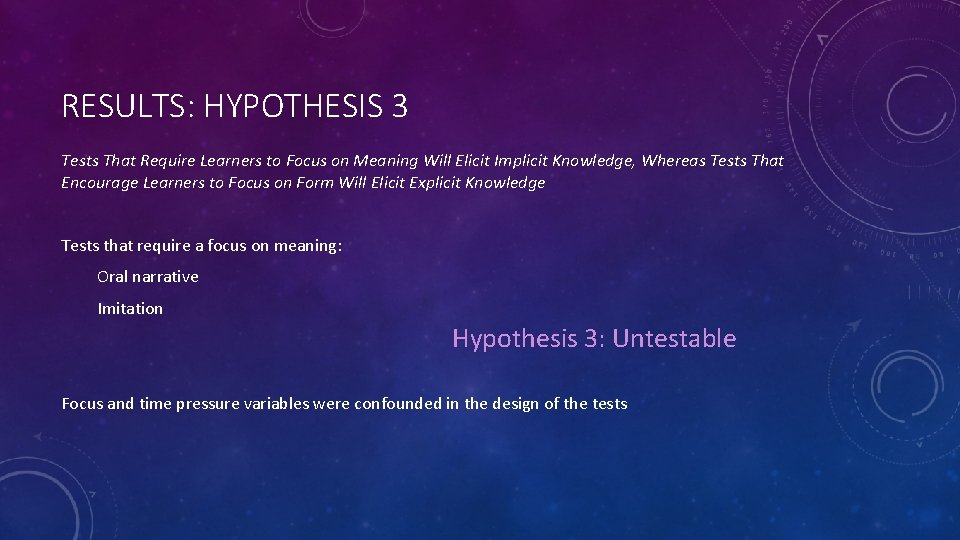 RESULTS: HYPOTHESIS 3

Tests That Require Learners to Focus on Meaning Will Elicit Implicit Knowledge, Whereas Tests That Encourage Learners to Focus on Form Will Elicit Explicit Knowledge

Tests that require a focus on meaning:

Oral narrative

Imitation

Hypothesis 3: Untestable

Focus and time pressure variables were confounded in the design of the tests